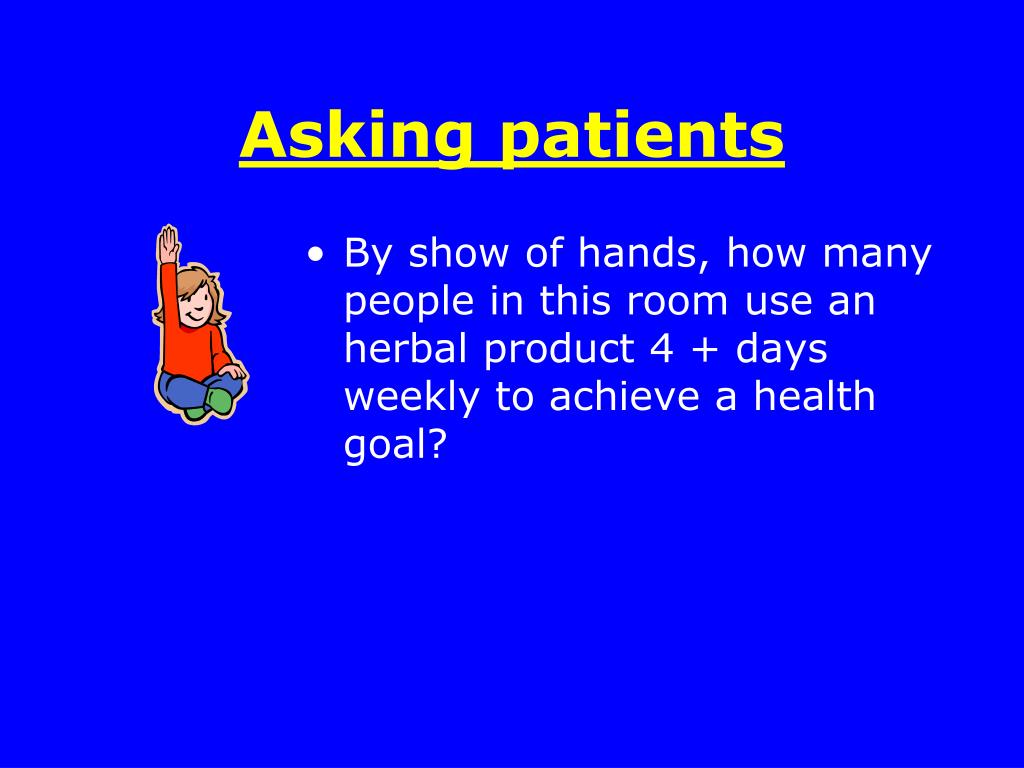 Asking patients

• By show of hands, how many people in this room use an herbal product 4 + days weekly to achieve a health goal?